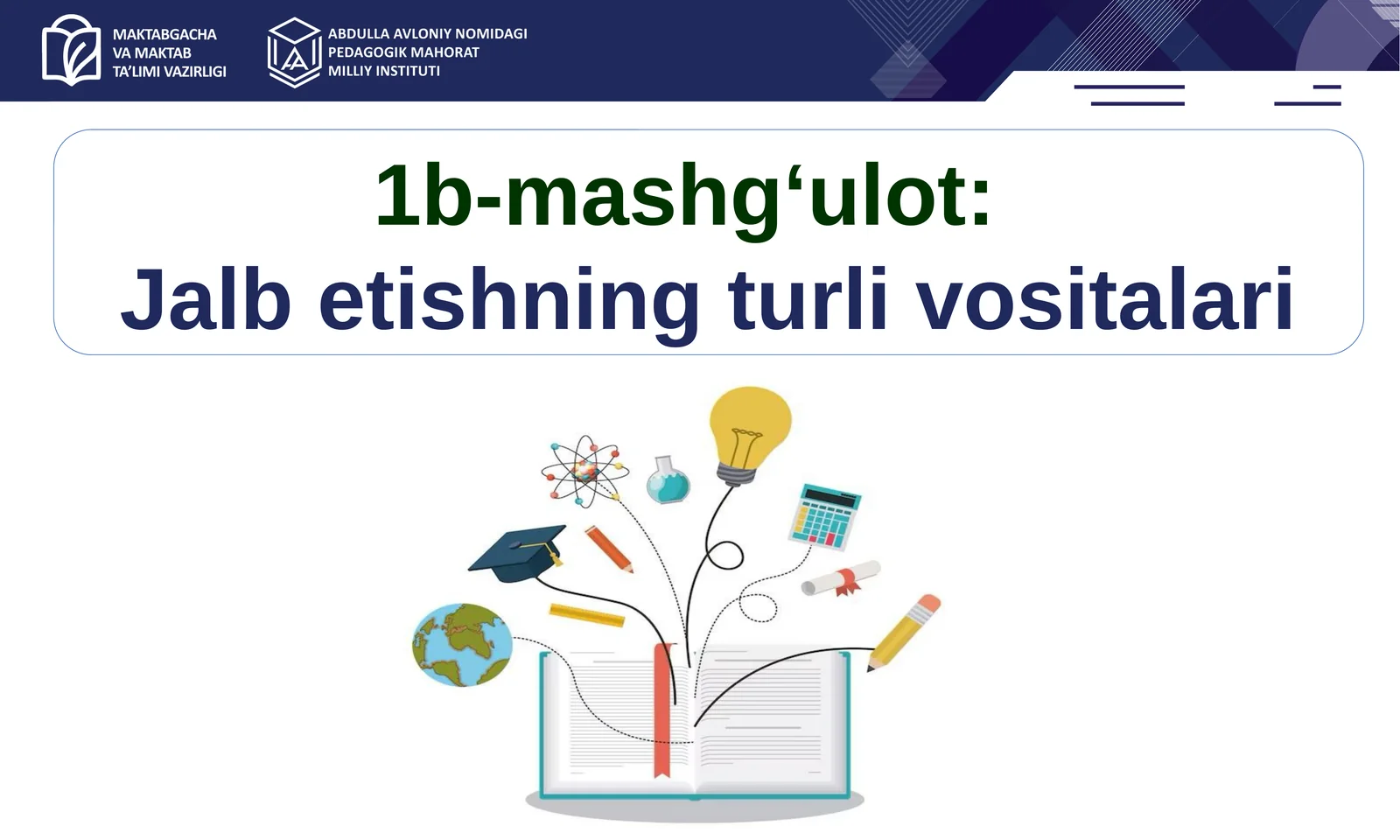 MAKTABGACHA
VA MAKTAB
TA'LIMI VAZIRLIGI

ABDULLA AVLONIY NOMIDAGI
PEDAGOGIK MAHORAT
MILLIY INSTITUTI

1b-mashg‘ulot:
Jalb etishning turli vositalari